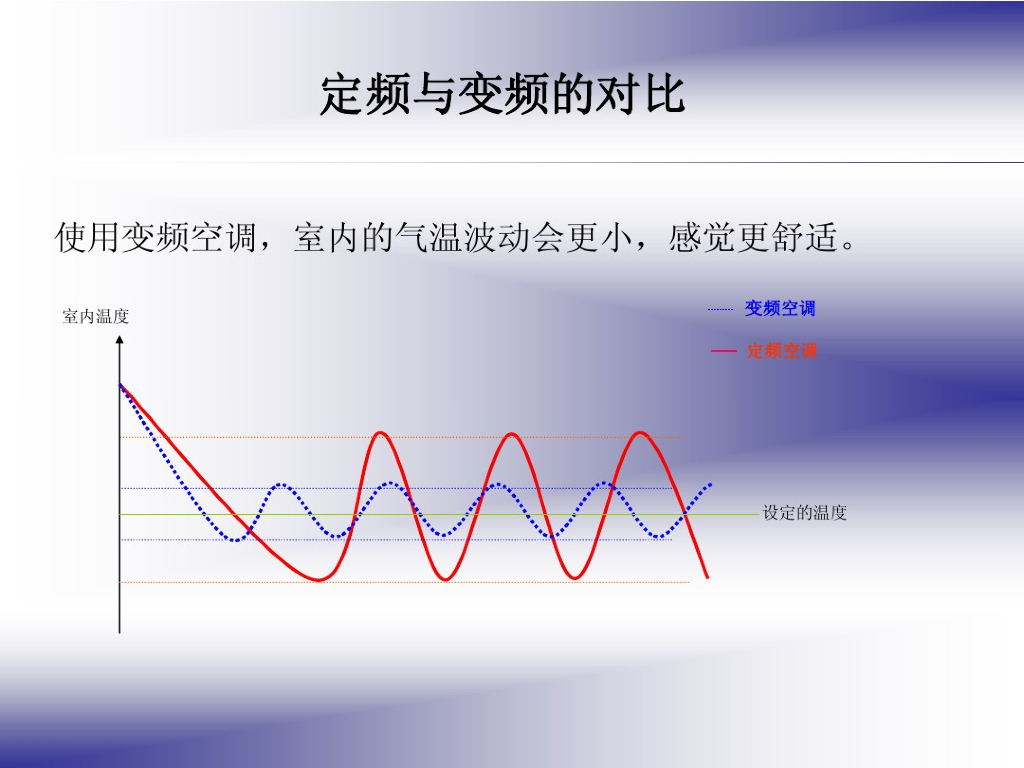 定频与变频的对比

使用变频空调，室内的气温波动会更小，感觉更舒适。

室内温度

变频空调
定频空调

设定的温度